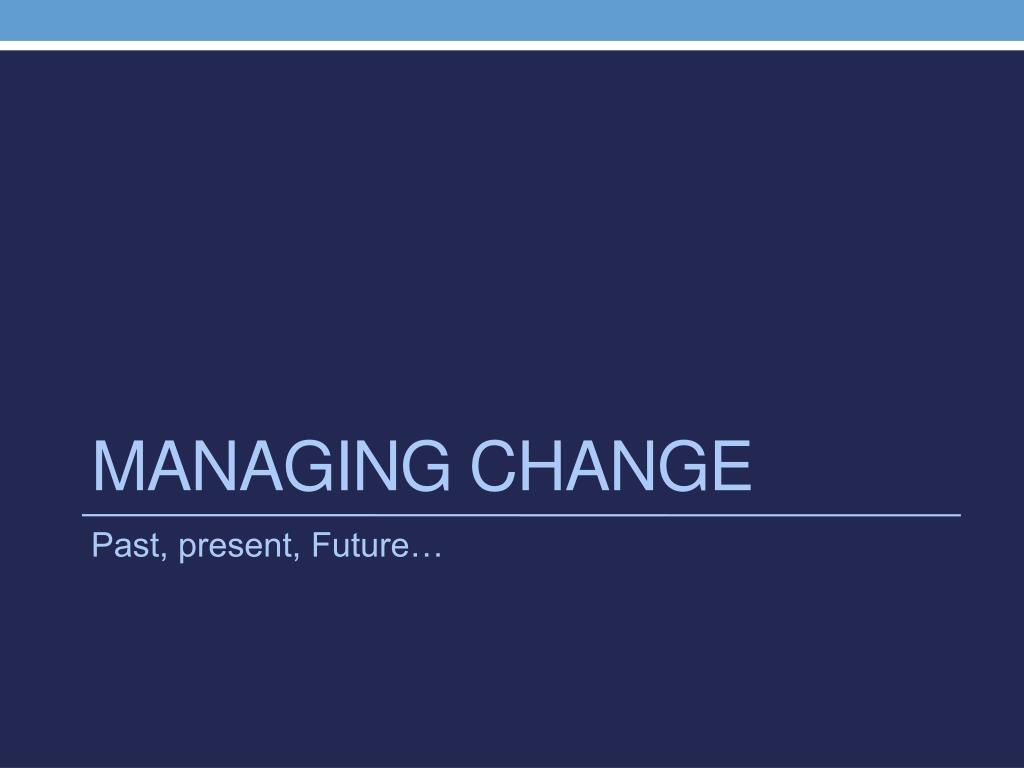 MANAGING CHANGE

Past, present, Future…